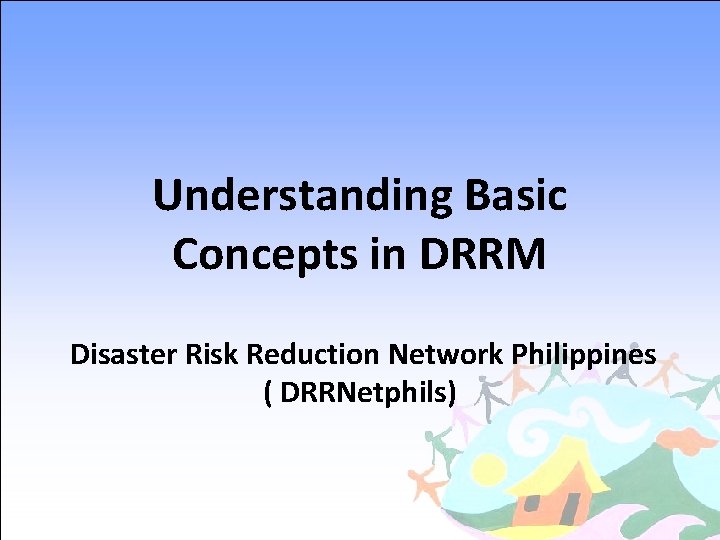 Understanding Basic Concepts in DRRM

Disaster Risk Reduction Network Philippines ( DRRNetphils)